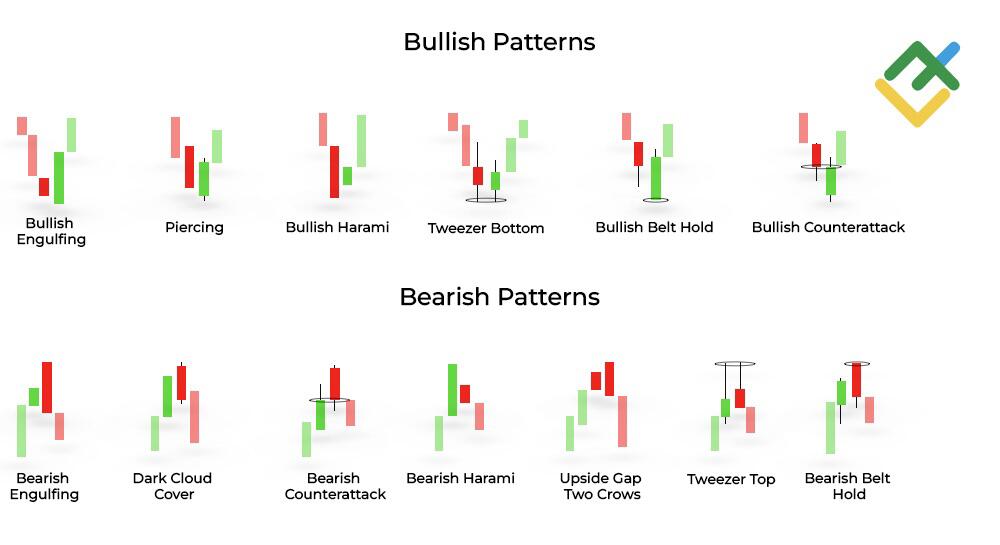 Bullish Patterns

Bullish Engulfing

Piercing

Bullish Harami

Tweezer Bottom

Bullish Belt Hold

Bullish Counterattack

Bearish Patterns

Bearish Engulfing

Dark Cloud Cover

Bearish Counterattack

Bearish Harami

Upside Gap Two Crows

Tweezer Top

Bearish Belt Hold